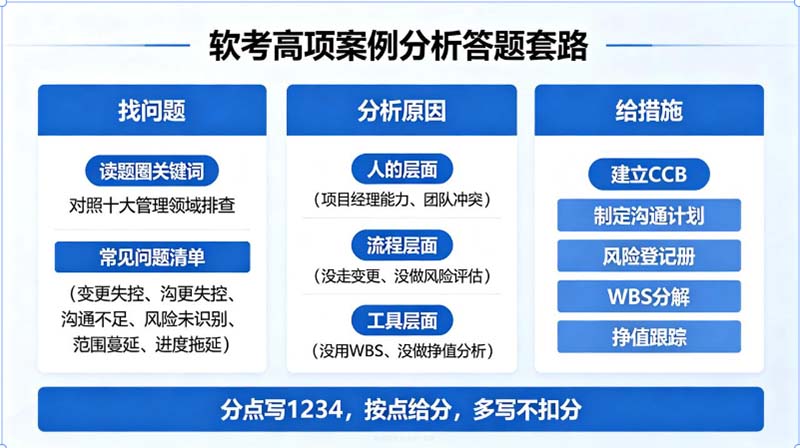 软考高项案例分析答题套路

找问题

读题圈关键词

对照十大管理领域排查

常见问题清单

（变更失控、沟更失控、沟通不足、风险未识别、范围蔓延、进度拖延）

分析原因

人的层面

（项目经理能力、团队冲突）

流程层面

（没走变更、没做风险评估）

工具层面

（没用WBS、没做挣值分析）

给措施

建立CCB

制定沟通计划

风险登记册

WBS分解

挣值跟踪

分点写1234，按点给分，多写不扣分